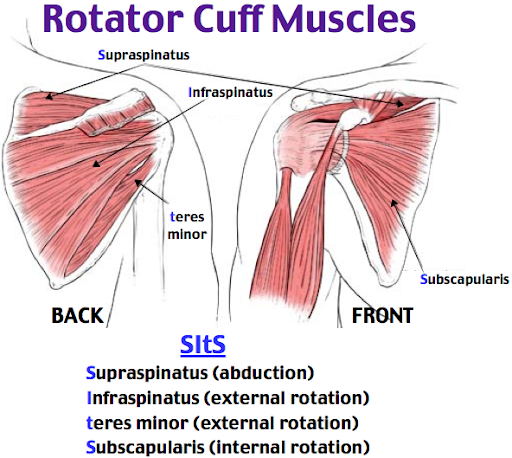 Rotator Cuff Muscles

Supraspinatus

Infraspinatus

teres minor

Subscapularis

BACK

FRONT

SItS

Supraspinatus (abduction)
Infraspinatus (external rotation)
teres minor (external rotation)
Subscapularis (internal rotation)